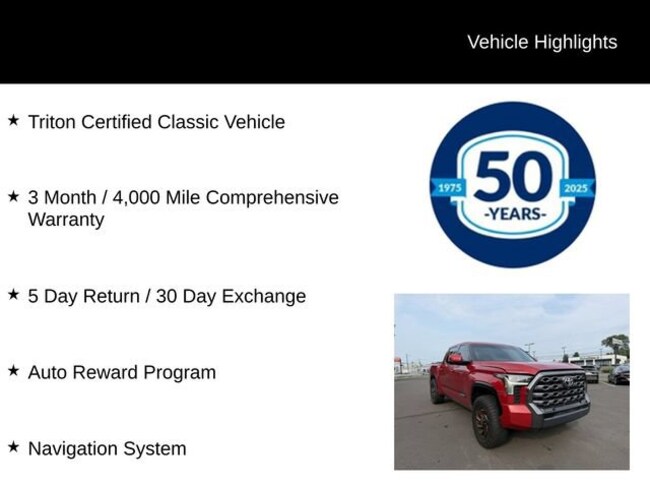 Vehicle Highlights

★ Triton Certified Classic Vehicle

★ 3 Month / 4,000 Mile Comprehensive Warranty

★ 5 Day Return / 30 Day Exchange

★ Auto Reward Program

★ Navigation System

1975 50 2025 -YEARS-